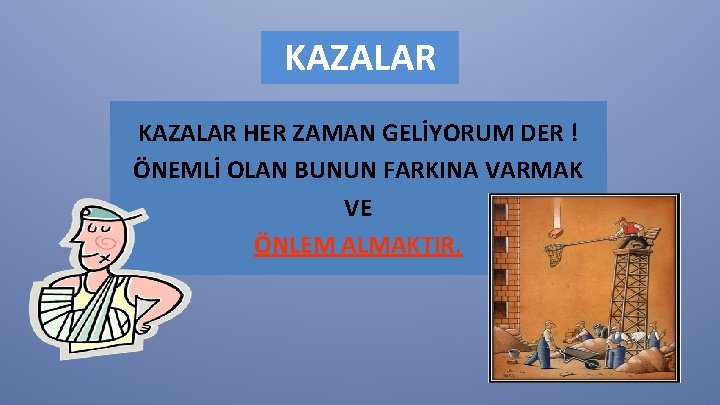 KAZALAR

KAZALAR HER ZAMAN GELİYORUM DER !
ÖNEMLİ OLAN BUNUN FARKINA VARMAK
VE
ÖNLEM ALMAKTIR.